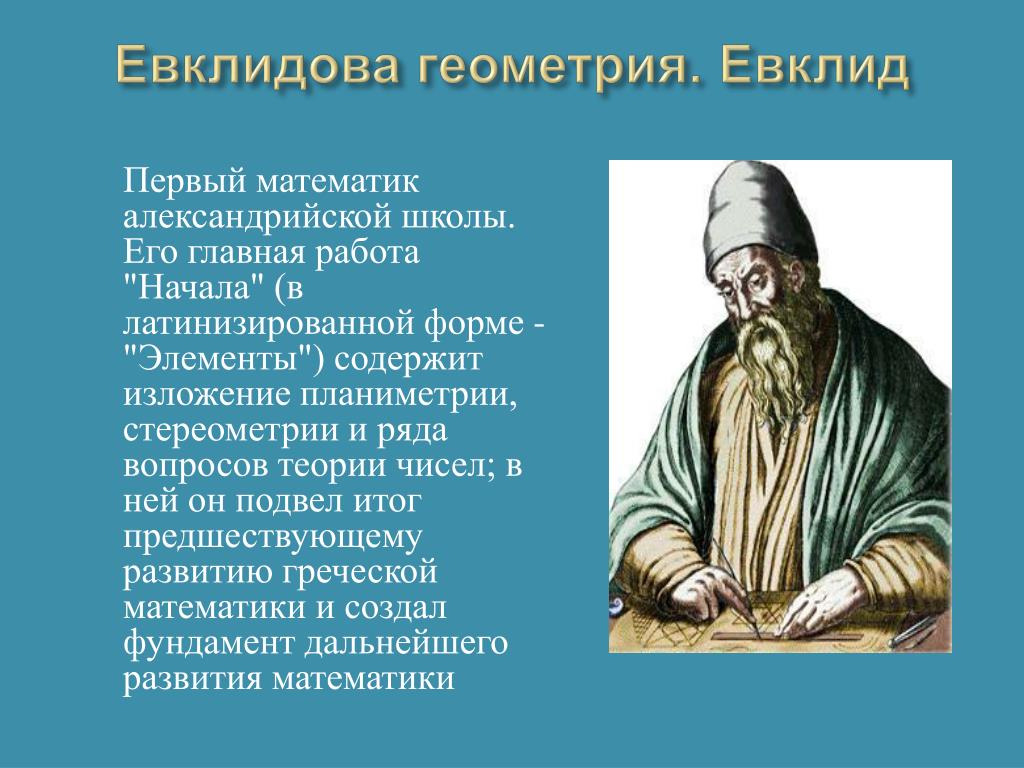 Евклидова геометрия. Евклид

Первый математик александрийской школы. Его главная работа "Начала" (в латинизированной форме - "Элементы") содержит изложение планиметрии, стереометрии и ряда вопросов теории чисел; в ней он подвел итог предшествующему развитию греческой математики и создал фундамент дальнейшего развития математики